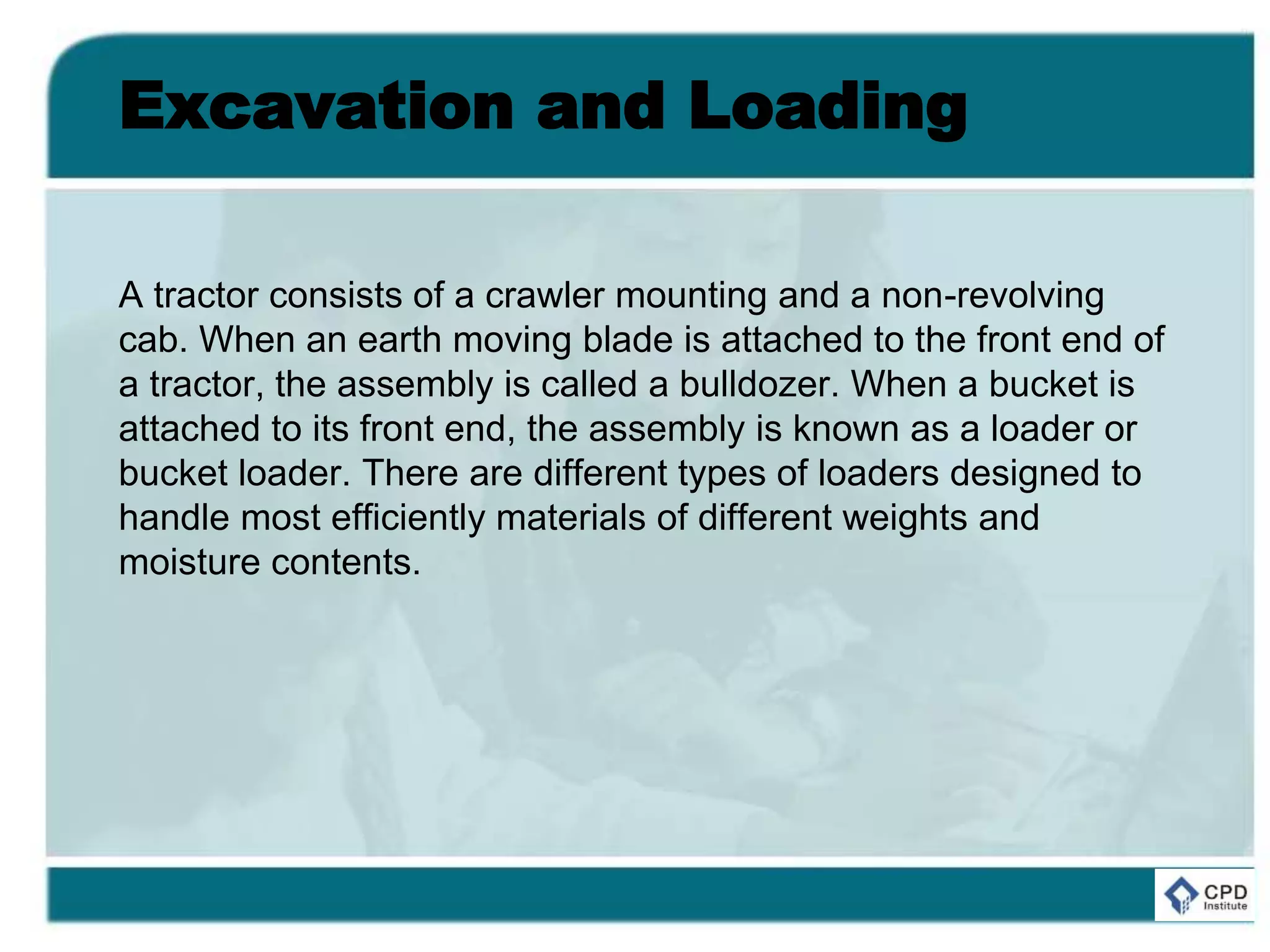 Excavation and Loading

A tractor consists of a crawler mounting and a non-revolving cab. When an earth moving blade is attached to the front end of a tractor, the assembly is called a bulldozer. When a bucket is attached to its front end, the assembly is known as a loader or bucket loader. There are different types of loaders designed to handle most efficiently materials of different weights and moisture contents.

CPD Institute